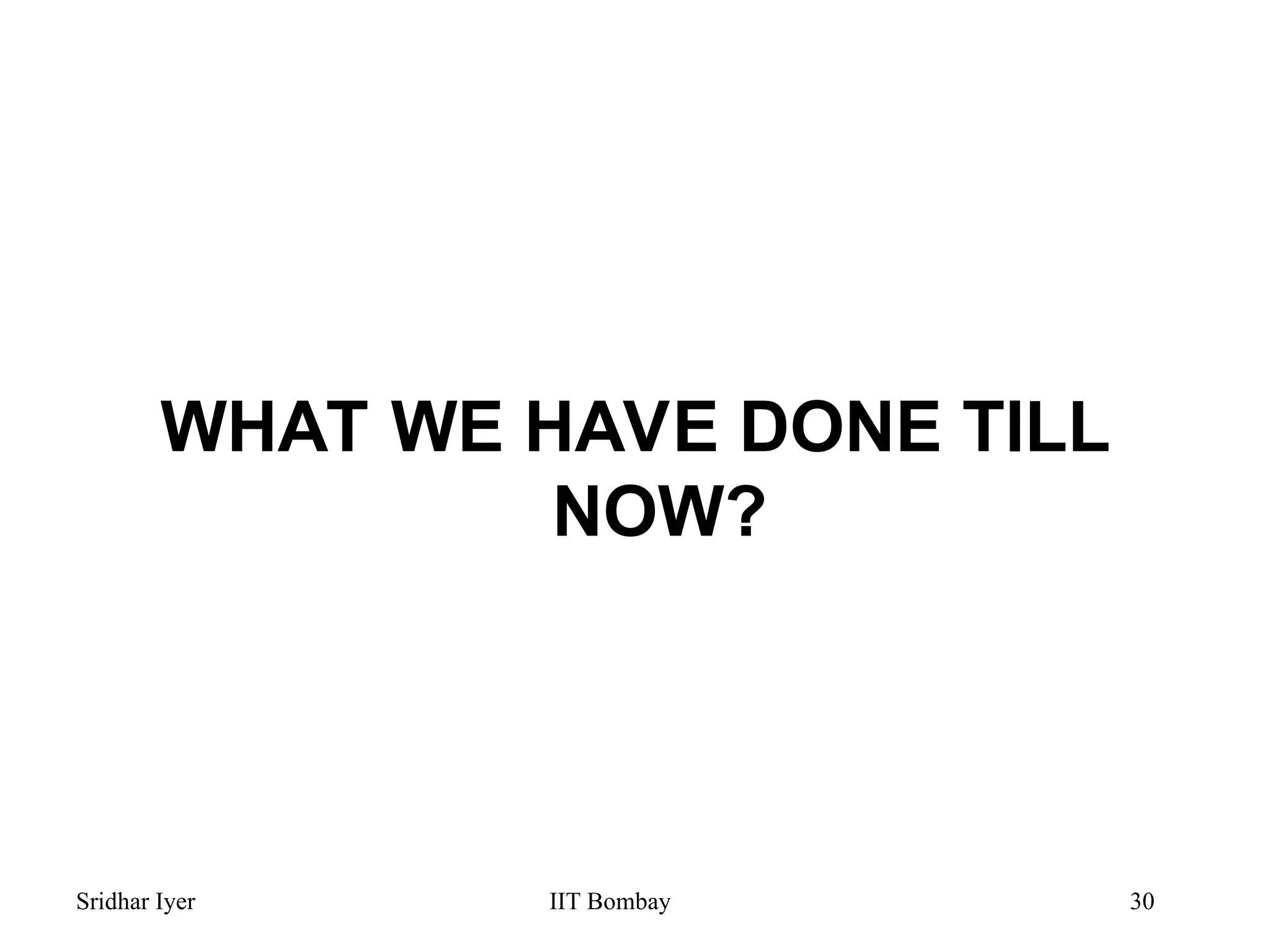 WHAT WE HAVE DONE TILL NOW?

Sridhar Iyer IIT Bombay 30